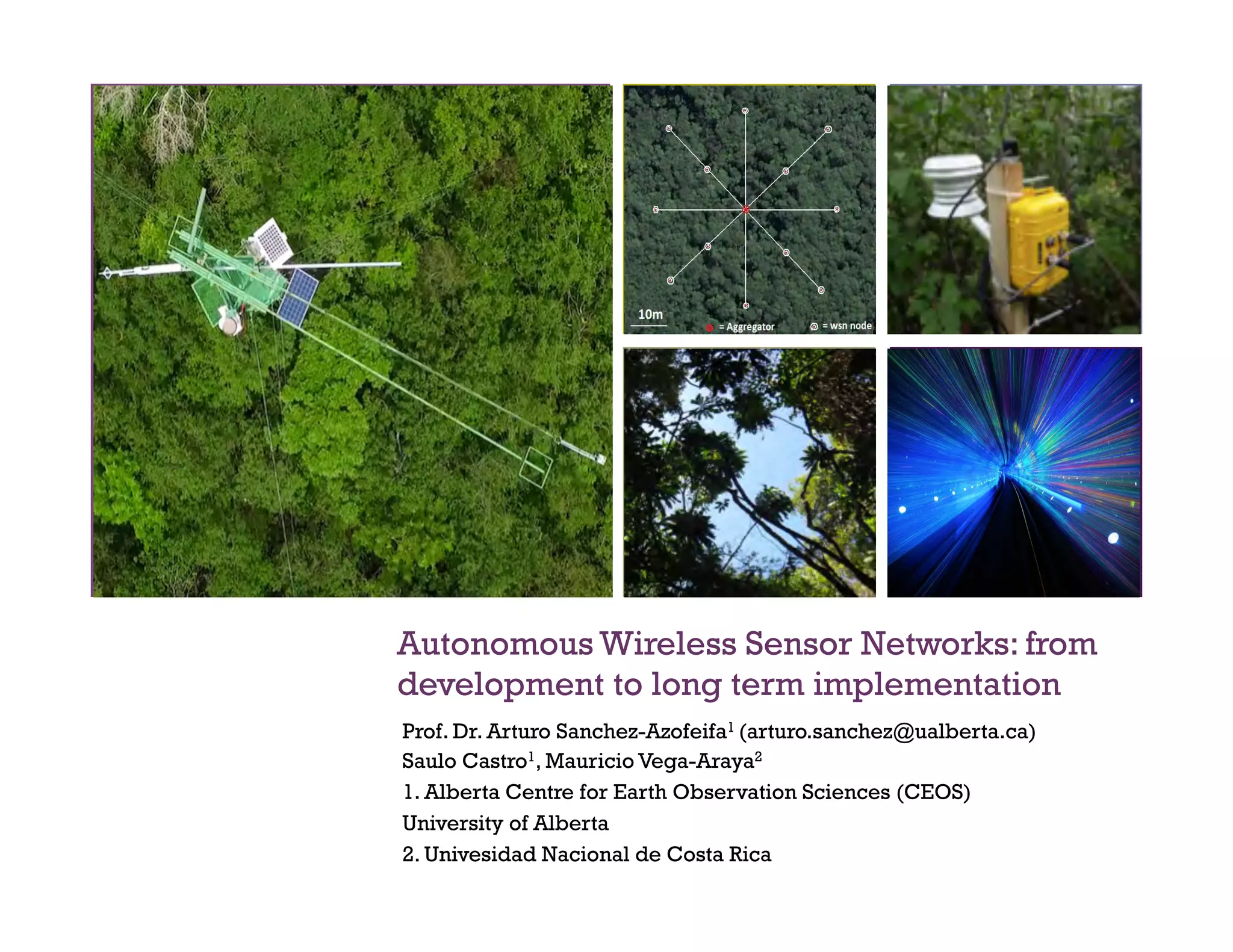 10m
= Aggregator
= wsn node

Autonomous Wireless Sensor Networks: from development to long term implementation

Prof. Dr. Arturo Sanchez-Azofeifa$^1$ (arturo.sanchez@ualberta.ca)
Saulo Castro$^1$, Mauricio Vega-Araya$^2$
1. Alberta Centre for Earth Observation Sciences (CEOS)
University of Alberta
2. Univesidad Nacional de Costa Rica